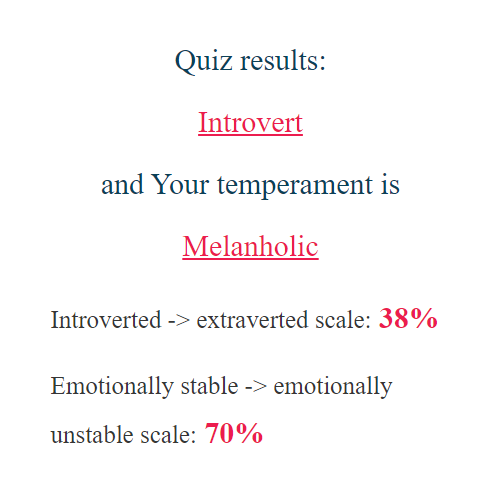 Quiz results:

Introvert

and Your temperament is

Melanholic

Introverted -> extraverted scale: 38%

Emotionally stable -> emotionally unstable scale: 70%